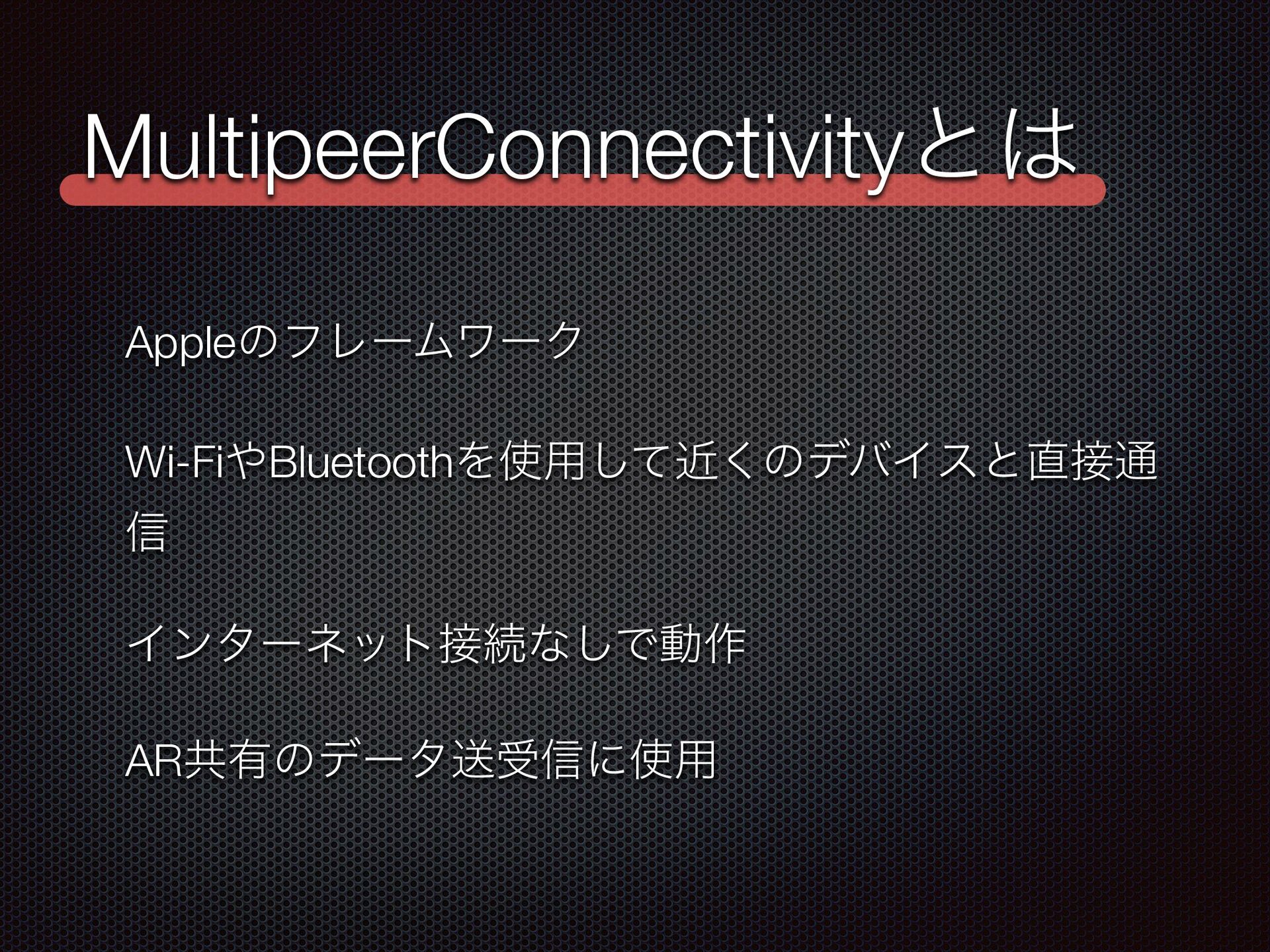 MultipeerConnectivityとは

Appleのフレームワーク

Wi-FiやBluetoothを使用して近くのデバイスと直接通信

インターネット接続なしで動作

AR共有のデータ送受信に使用